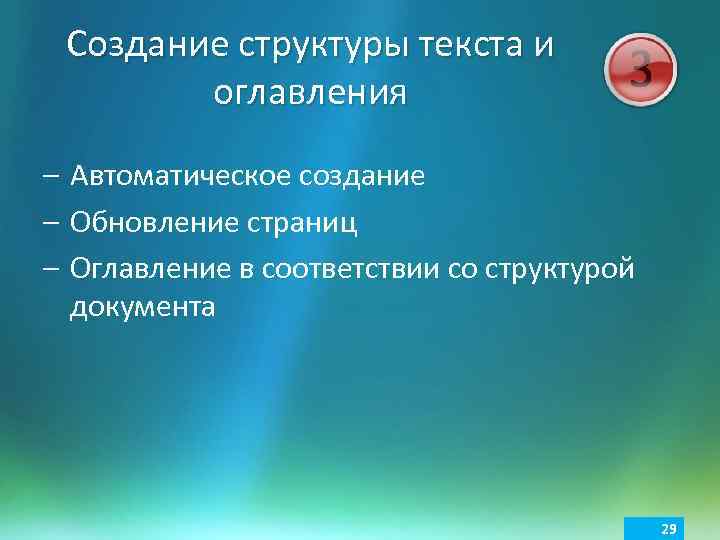 Создание структуры текста и оглавления

3

– Автоматическое создание
– Обновление страниц
– Оглавление в соответствии со структурой документа

29